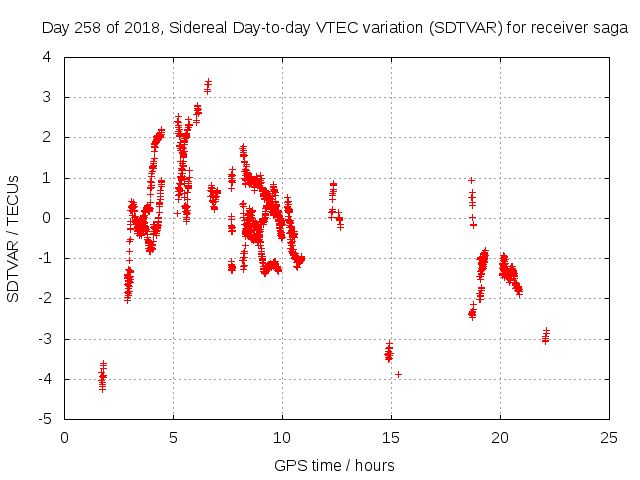 Day 258 of 2018, Sidereal Day-to-day VTEC variation (SDTVAR) for receiver saga

SDTVAR / TECUs

4
3
2
1
0
-1
-2
-3
-4
-5

0
5
10
15
20
25

GPS time / hours